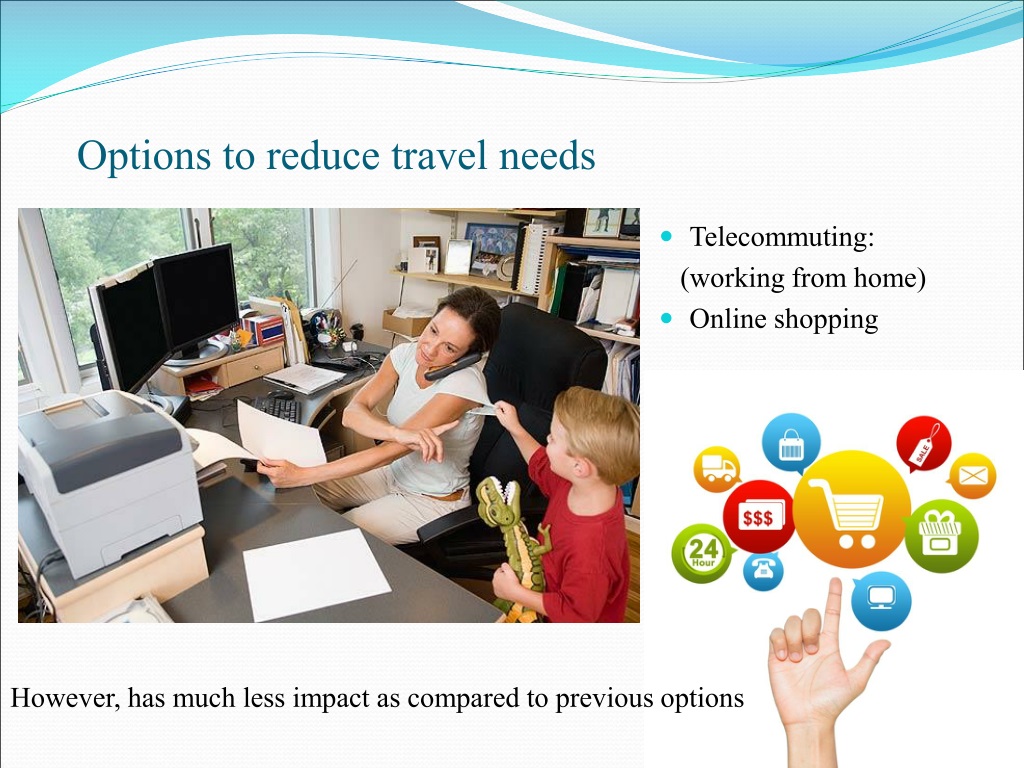 Options to reduce travel needs

- Telecommuting: (working from home)
- Online shopping

SALE

$$$

24 Hour

However, has much less impact as compared to previous options